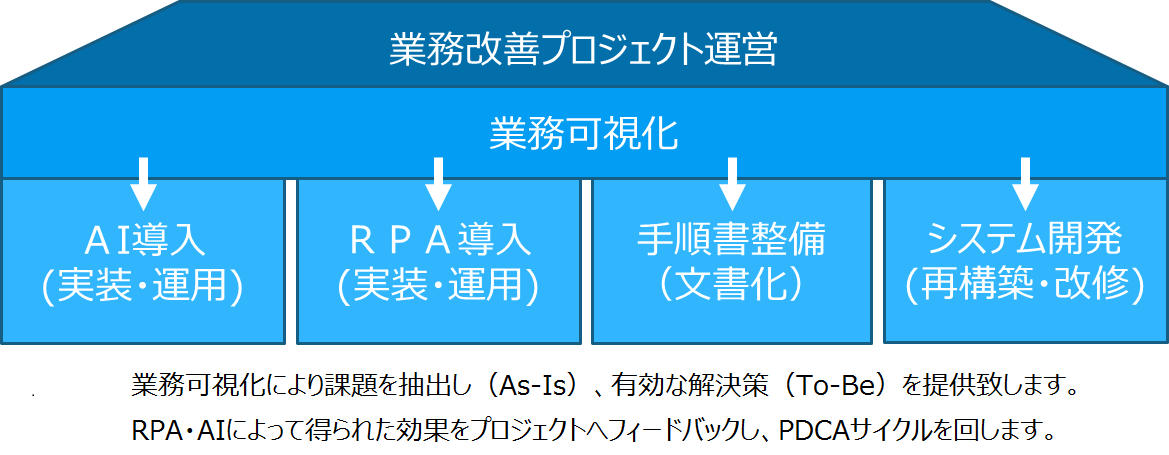 業務改善プロジェクト運営

業務可視化

ＡＩ導入
(実装・運用)

ＲＰＡ導入
(実装・運用)

手順書整備
（文書化）

システム開発
(再構築・改修)

業務可視化により課題を抽出し（As-Is）、有効な解決策（To-Be）を提供致します。

RPA・AIによって得られた効果をプロジェクトへフィードバックし、PDCAサイクルを回します。